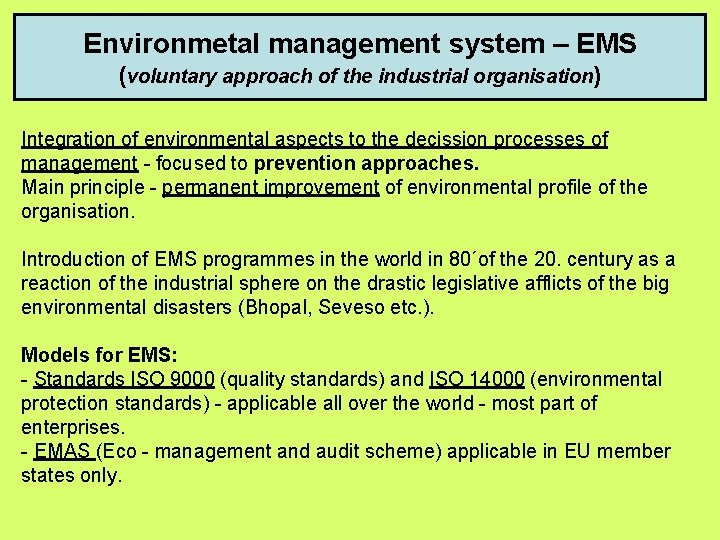 Environmetal management system – EMS
(voluntary approach of the industrial organisation)

Integration of environmental aspects to the decission processes of management - focused to prevention approaches.
Main principle - permanent improvement of environmental profile of the organisation.

Introduction of EMS programmes in the world in 80´of the 20. century as a reaction of the industrial sphere on the drastic legislative afflicts of the big environmental disasters (Bhopal, Seveso etc.).

Models for EMS:
- Standards ISO 9000 (quality standards) and ISO 14000 (environmental protection standards) - applicable all over the world - most part of enterprises.
- EMAS (Eco - management and audit scheme) applicable in EU member states only.